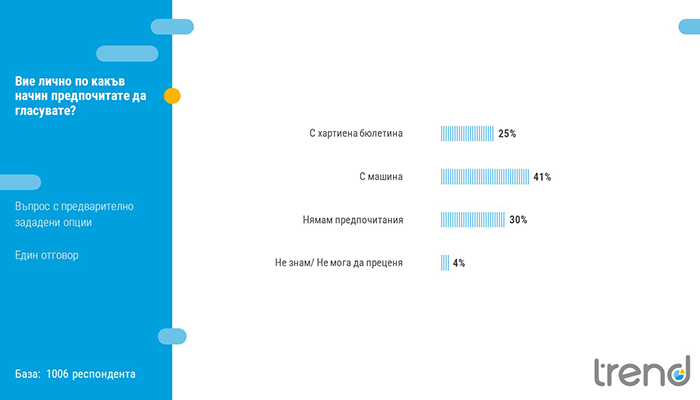 Вие лично по какъв начин предпочитате да гласувате?

Въпрос с предварително зададени опции

Един отговор

База: 1006 респондента

С хартиена бюлетина 25%

С машина 41%

Нямам предпочитания 30%

Не знам/ Не мога да преценя 4%

trend